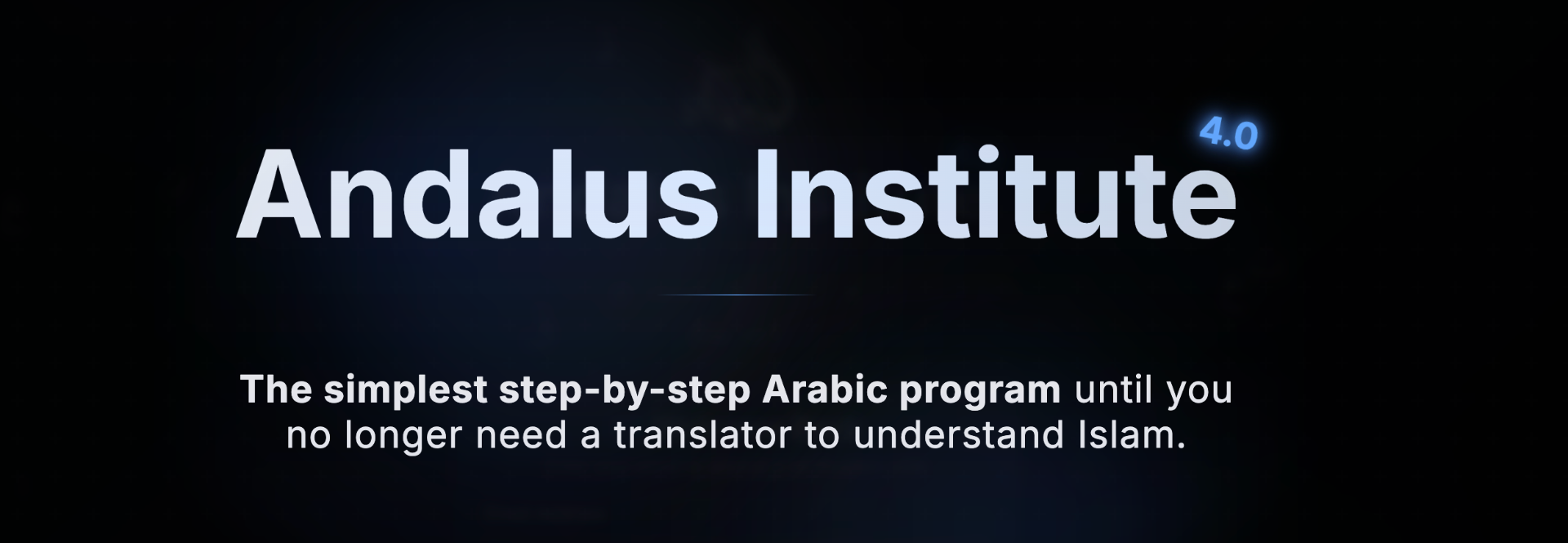 Andalus Institute 4.0

The simplest step-by-step Arabic program until you no longer need a translator to understand Islam.